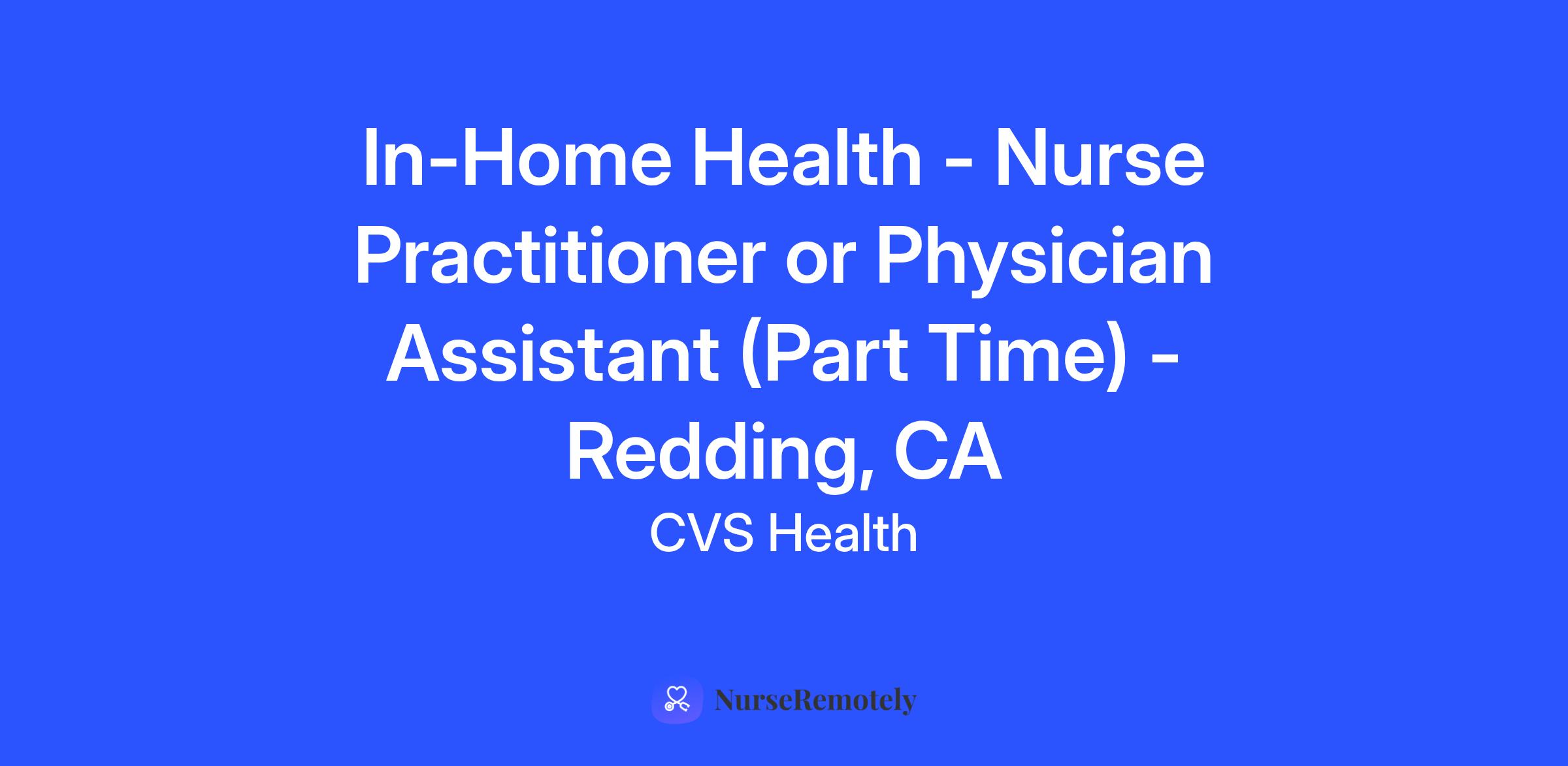 In-Home Health - Nurse Practitioner or Physician Assistant (Part Time) - Redding, CA

CVS Health

NurseRemotely